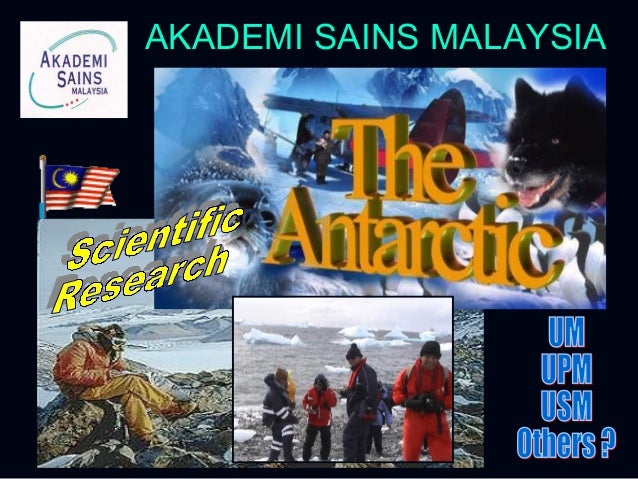 AKADEMI SAINS MALAYSIA

AKADEMI SAINS MALAYSIA

The Antarctic

Scientific Research

UM
UPM
USM
Others ?